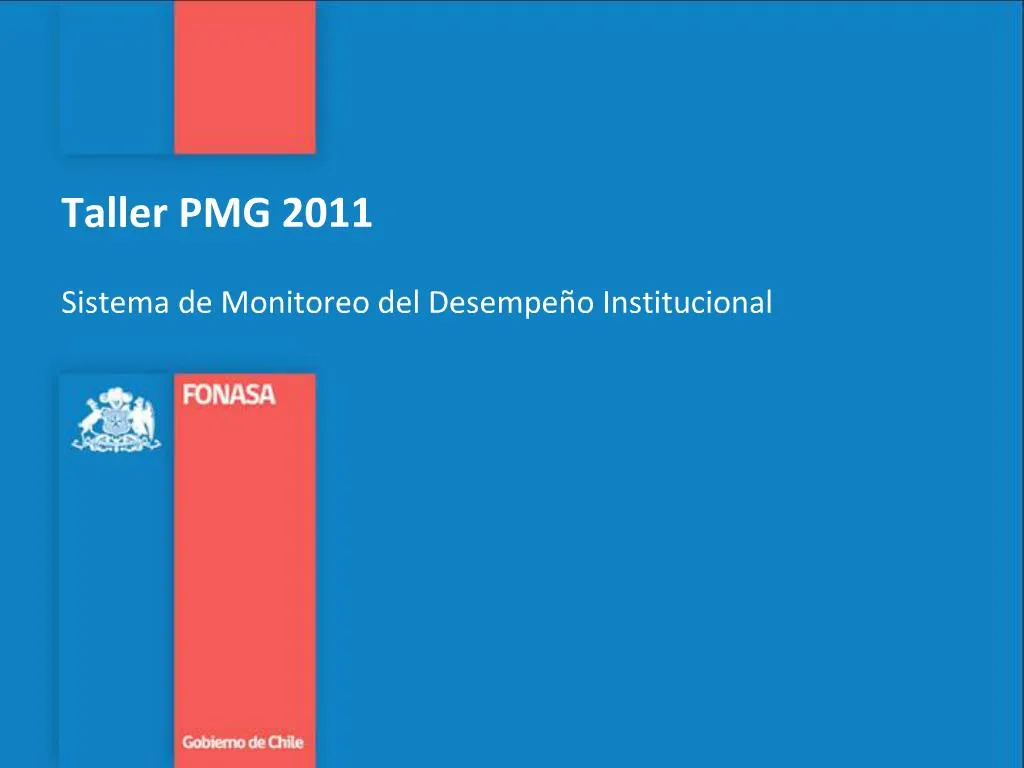 Taller PMG 2011

Sistema de Monitoreo del Desempeño Institucional

FONASA

Gobierno de Chile